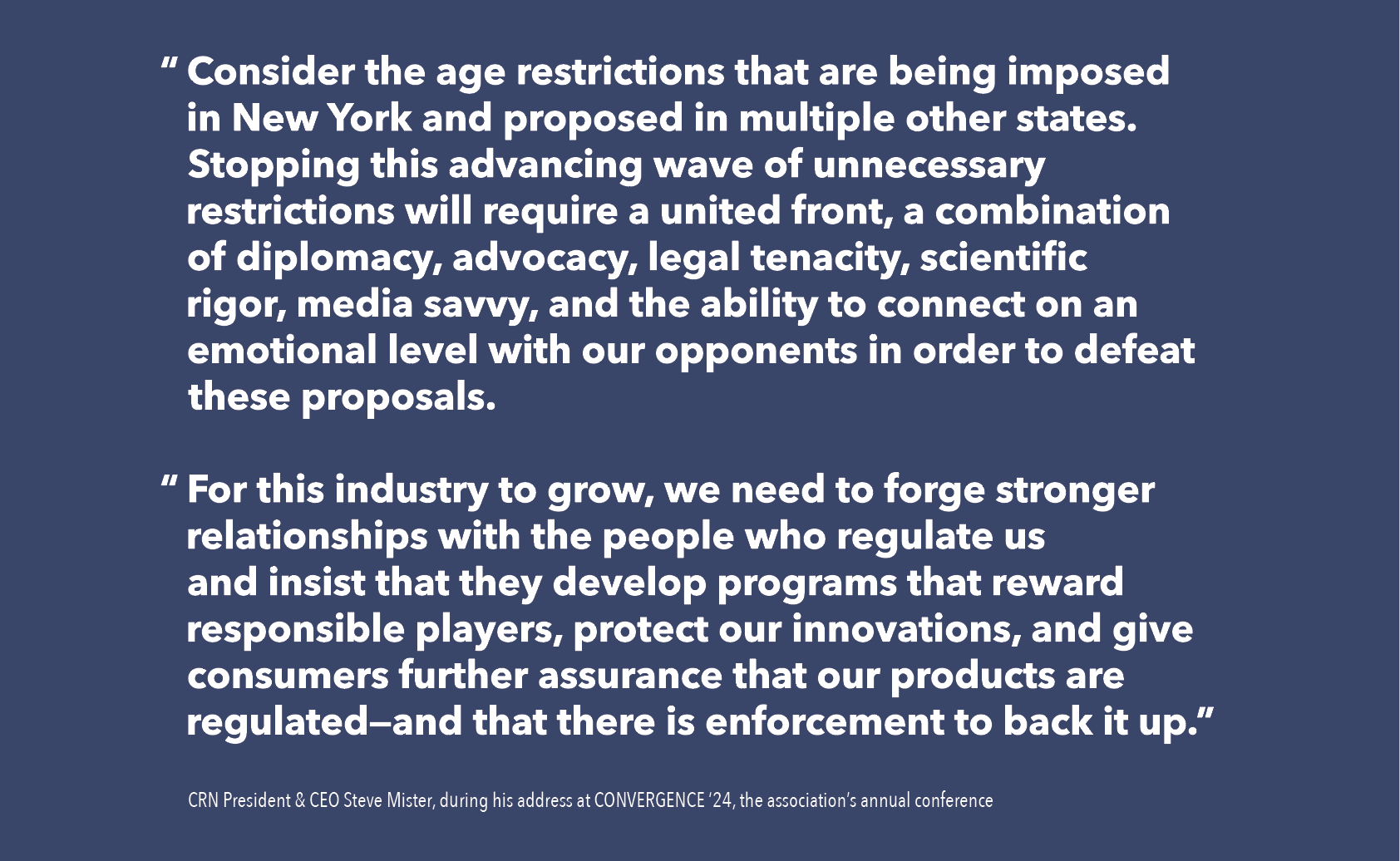 “ Consider the age restrictions that are being imposed in New York and proposed in multiple other states. Stopping this advancing wave of unnecessary restrictions will require a united front, a combination of diplomacy, advocacy, legal tenacity, scientific rigor, media savvy, and the ability to connect on an emotional level with our opponents in order to defeat these proposals.

“ For this industry to grow, we need to forge stronger relationships with the people who regulate us and insist that they develop programs that reward responsible players, protect our innovations, and give consumers further assurance that our products are regulated—and that there is enforcement to back it up.”

CRN President & CEO Steve Mister, during his address at CONVERGENCE ‘24, the association’s annual conference